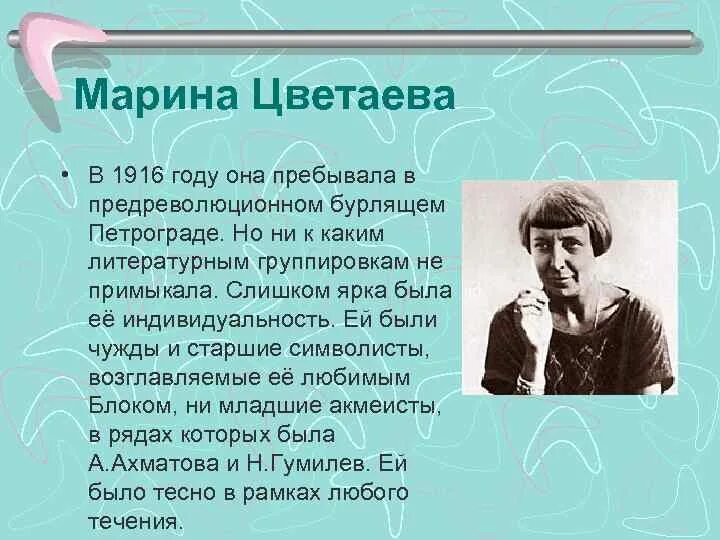 Марина Цветаева

• В 1916 году она пребывала в предреволюционном бурлящем Петрограде. Но ни к каким литературным группировкам не примыкала. Слишком ярка была её индивидуальность. Ей были чужды и старшие символисты, возглавляемые её любимым Блоком, ни младшие акмеисты, в рядах которых была А.Ахматова и Н.Гумилев. Ей было тесно в рамках любого течения.